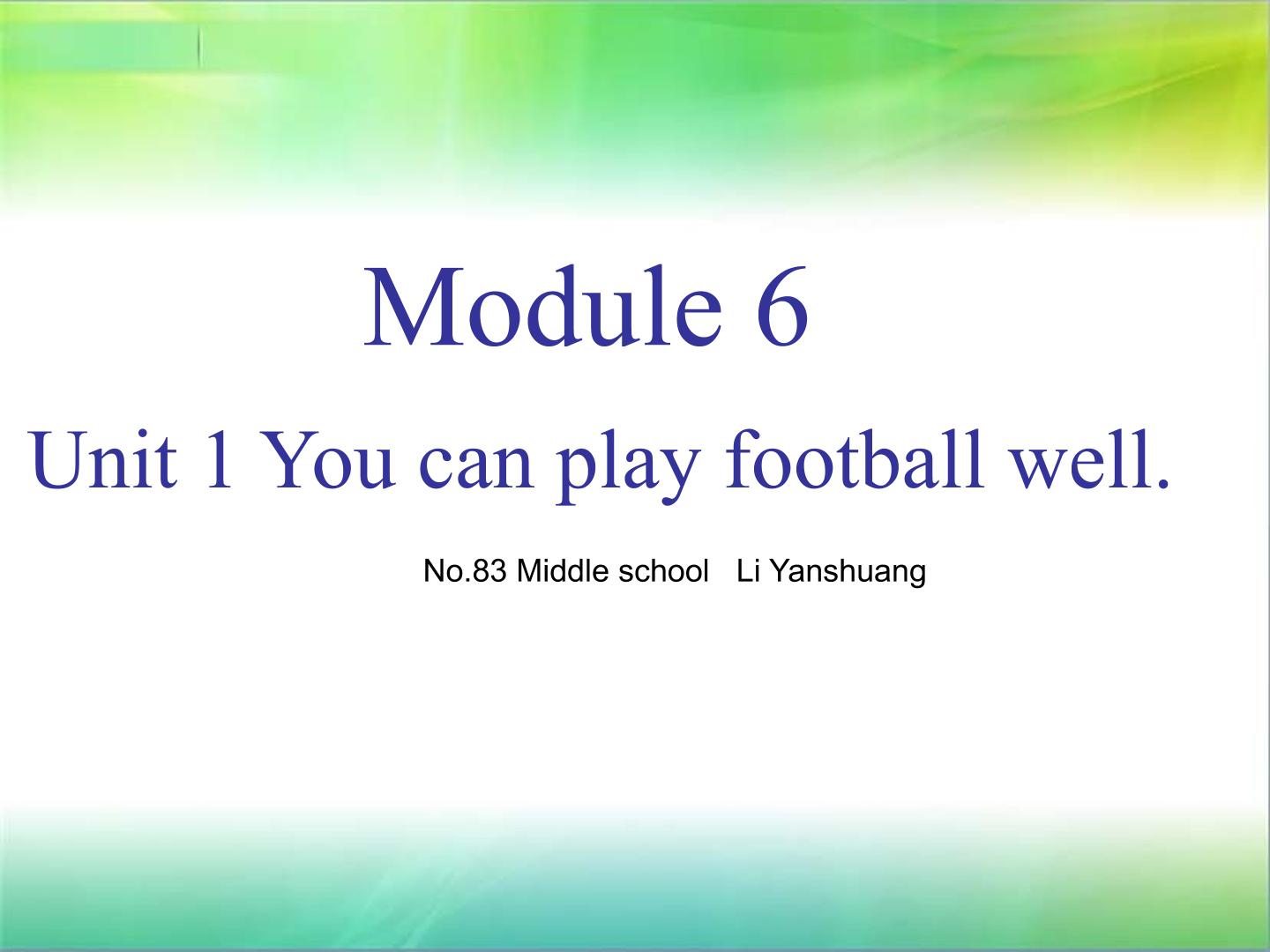 Module 6

Unit 1 You can play football well.

No.83 Middle school Li Yanshuang